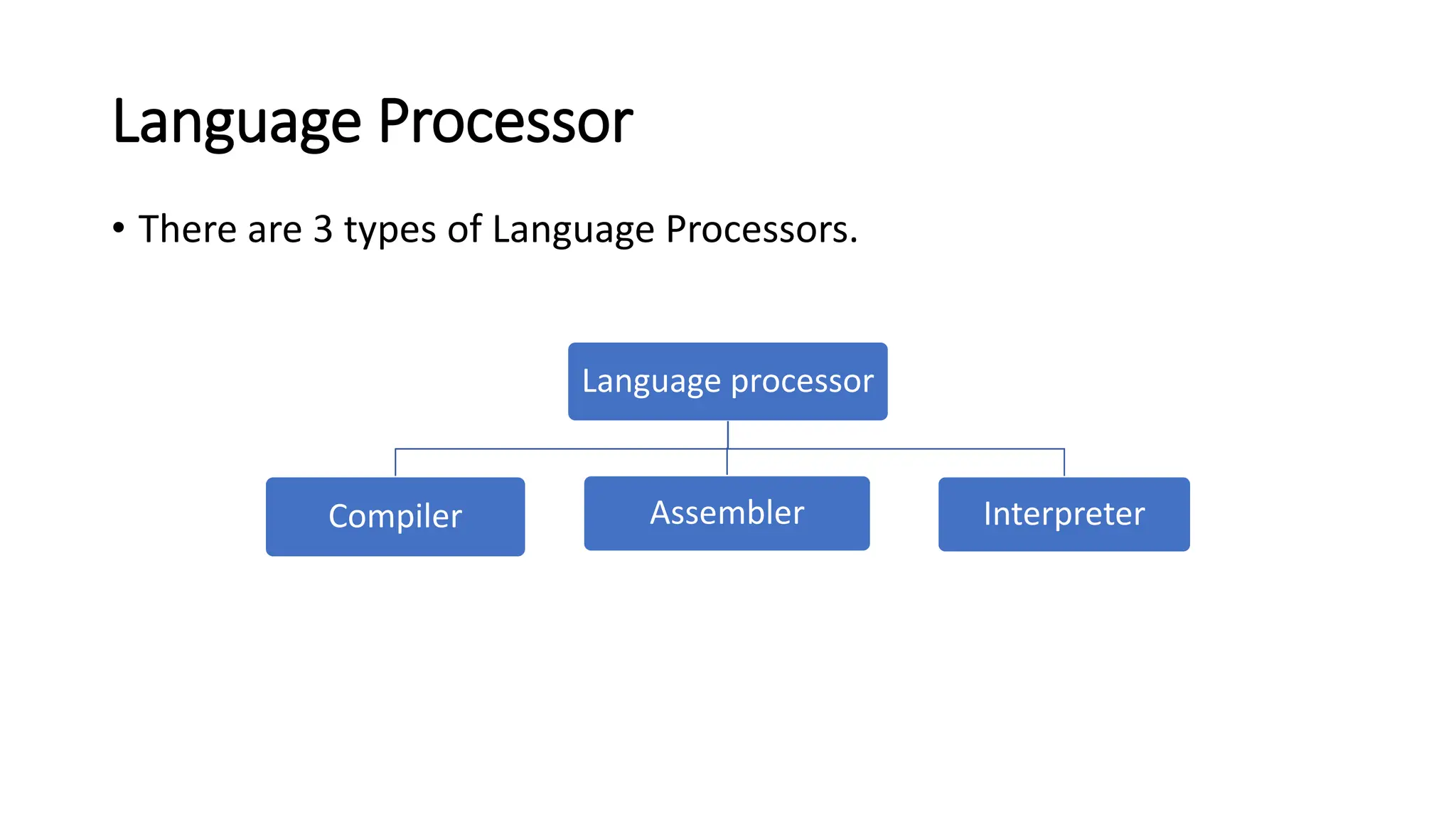 Language Processor

• There are 3 types of Language Processors.

Language processor

Compiler

Assembler

Interpreter